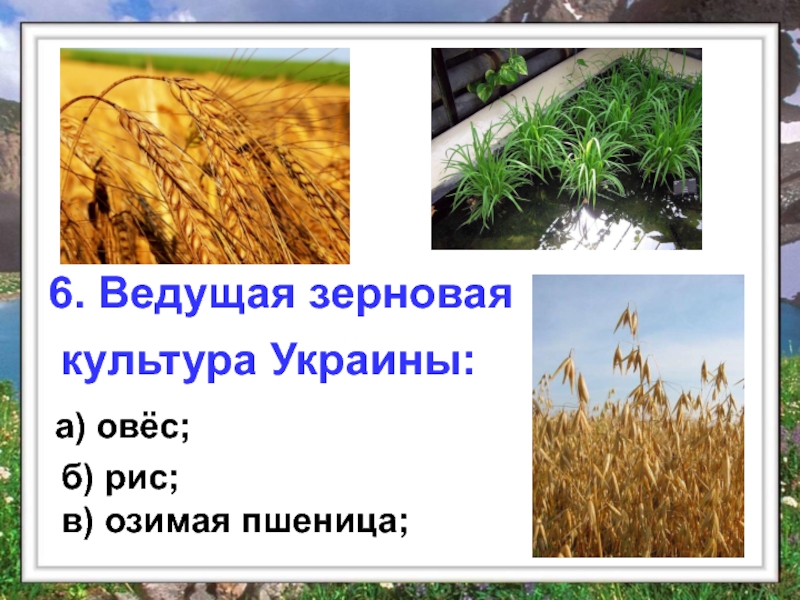 6. Ведущая зерновая культура Украины:

а) овёс;

б) рис;

в) озимая пшеница;